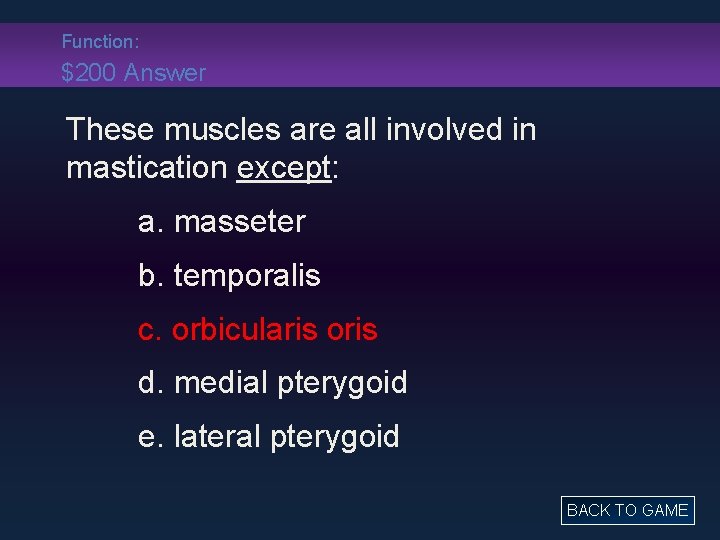 Function:
$200 Answer

These muscles are all involved in mastication except:

a. masseter

b. temporalis

c. orbicularis oris

d. medial pterygoid

e. lateral pterygoid

BACK TO GAME